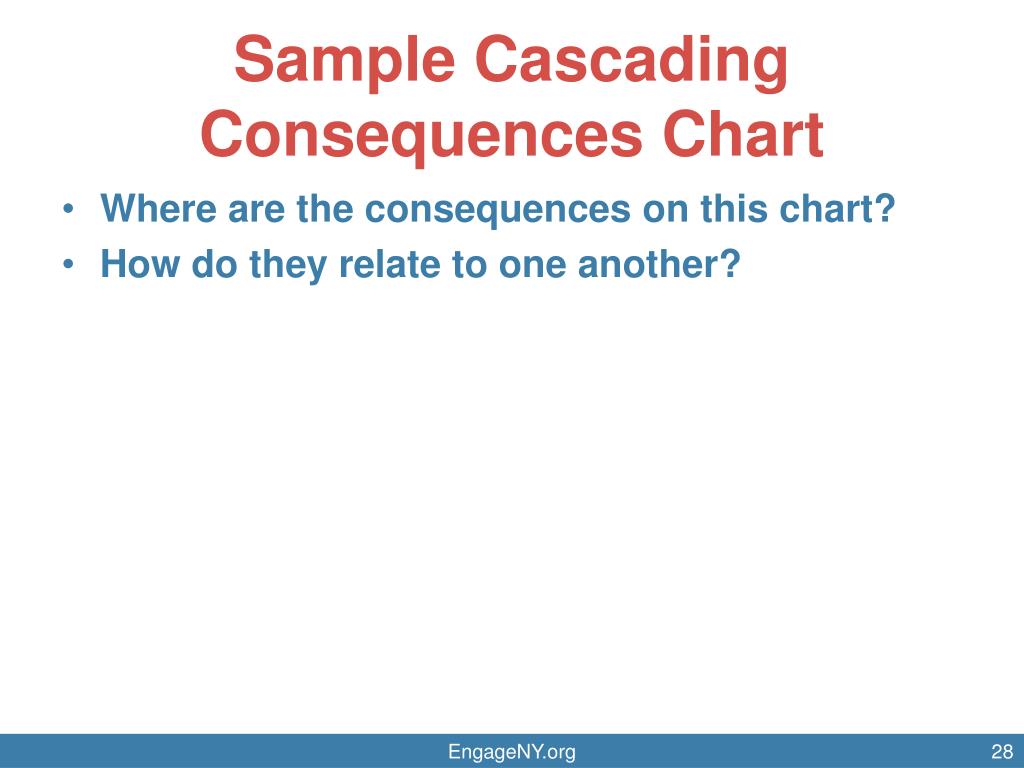 Sample Cascading Consequences Chart

• Where are the consequences on this chart?
• How do they relate to one another?

EngageNY.org

28